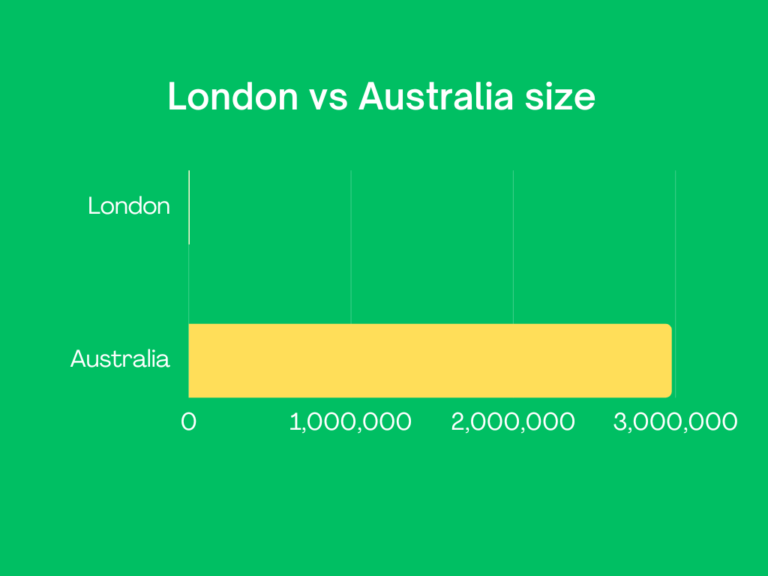 London vs Australia size

London

Australia

0 1,000,000 2,000,000 3,000,000